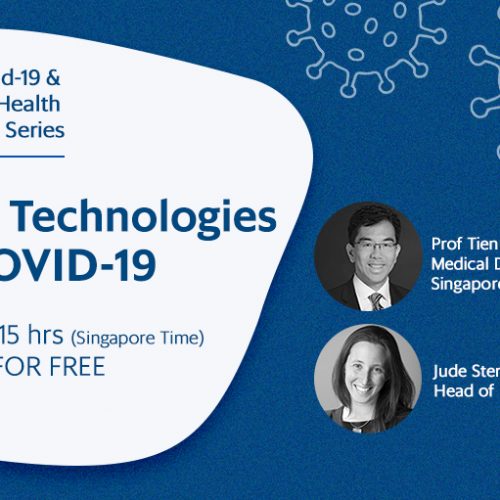 d-19 &
Health
Series

Technologies
OVID-19

15 hrs (Singapore Time)
FOR FREE

Prof Tien
Medical D
Singapore

Jude Ster
Head of